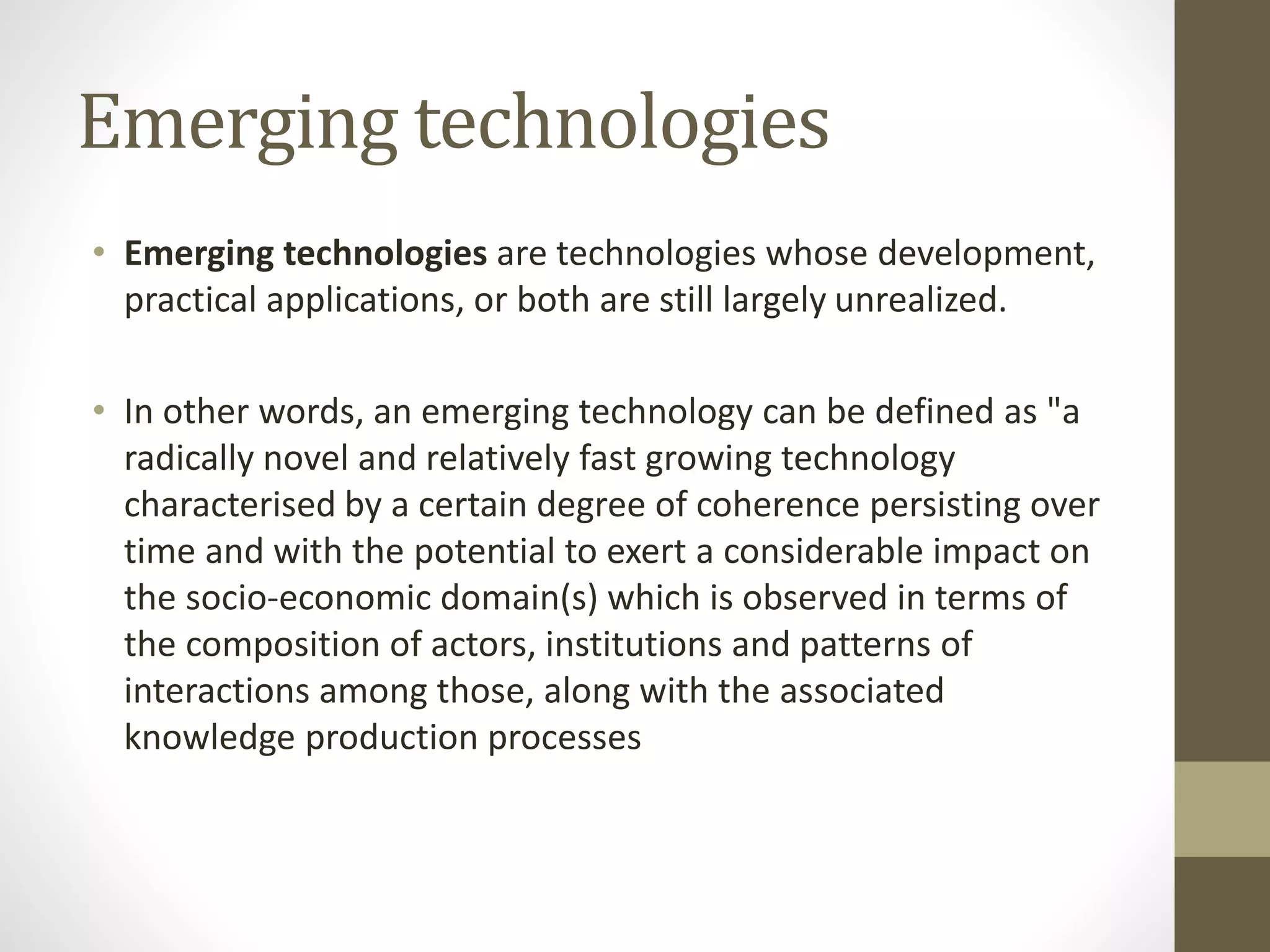 Emerging technologies

• Emerging technologies are technologies whose development, practical applications, or both are still largely unrealized.

• In other words, an emerging technology can be defined as "a radically novel and relatively fast growing technology characterised by a certain degree of coherence persisting over time and with the potential to exert a considerable impact on the socio-economic domain(s) which is observed in terms of the composition of actors, institutions and patterns of interactions among those, along with the associated knowledge production processes